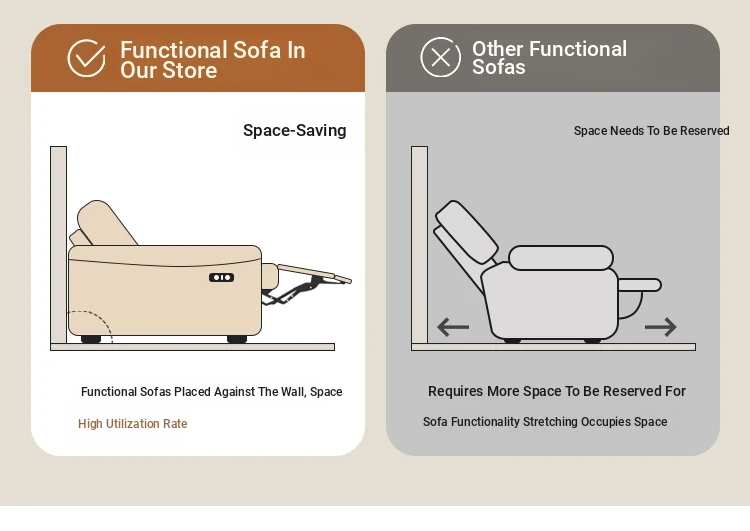 Functional Sofa In Our Store

Space-Saving

Functional Sofas Placed Against The Wall, Space

High Utilization Rate

Other Functional Sofas

Space Needs To Be Reserved

Requires More Space To Be Reserved For

Sofa Functionality Stretching Occupies Space